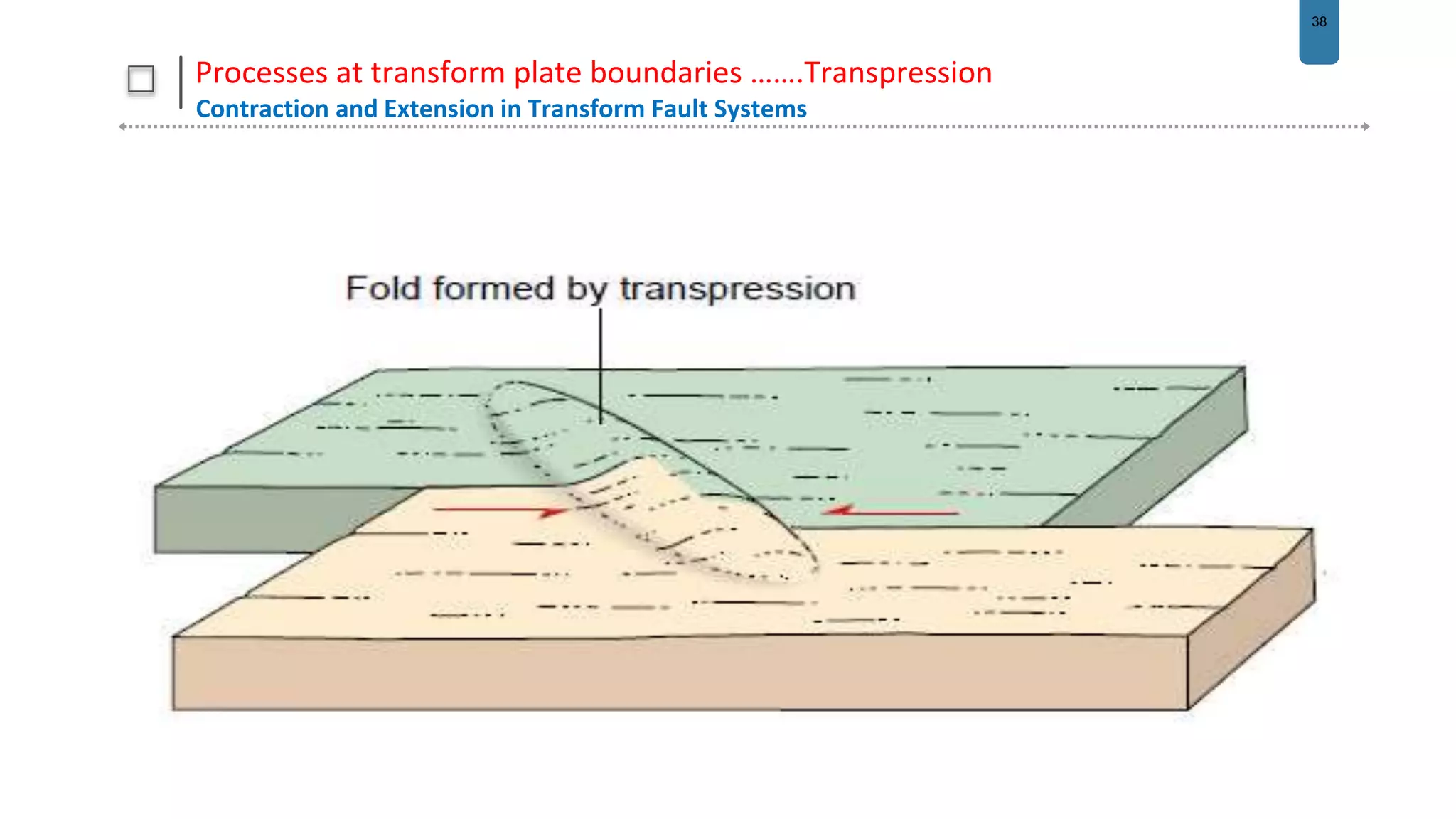 38

Processes at transform plate boundaries …….Transpression
Contraction and Extension in Transform Fault Systems

Fold formed by transpression